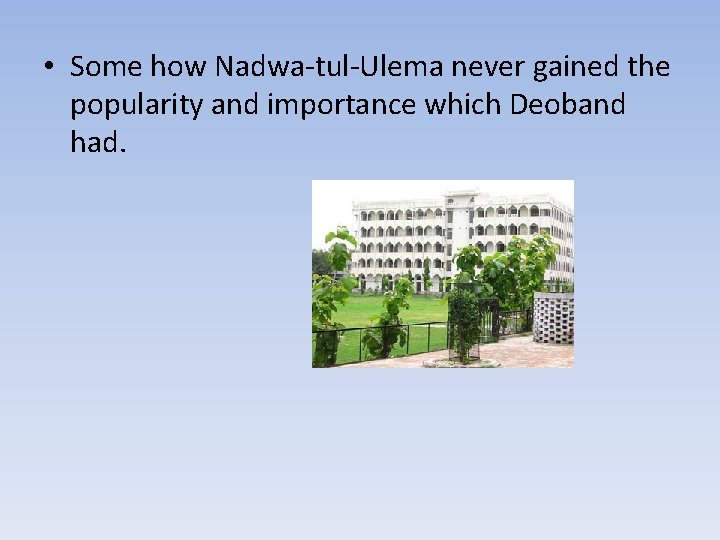 • Some how Nadwa-tul-Ulema never gained the popularity and importance which Deoband had.